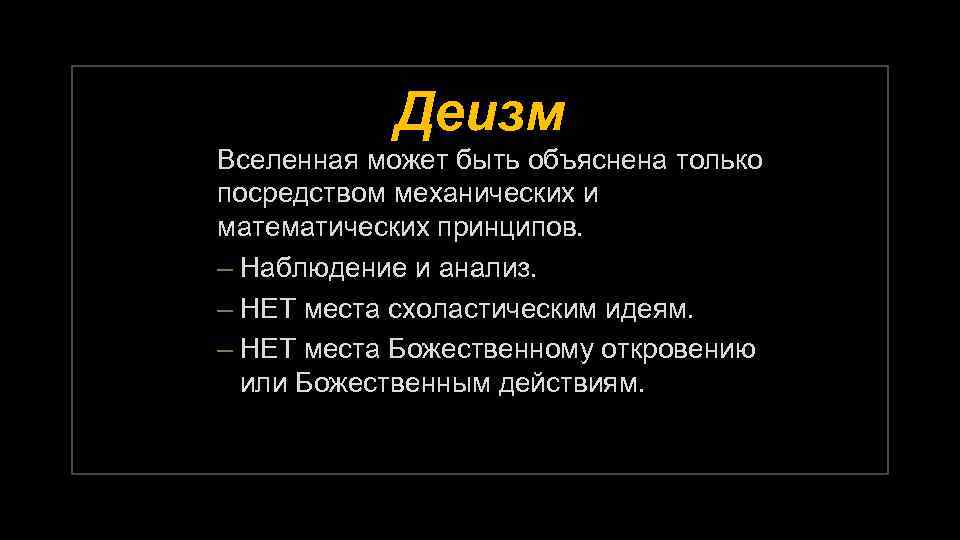 Деизм

Вселенная может быть объяснена только посредством механических и математических принципов.

– Наблюдение и анализ.

– НЕТ места схоластическим идеям.

– НЕТ места Божественному откровению или Божественным действиям.